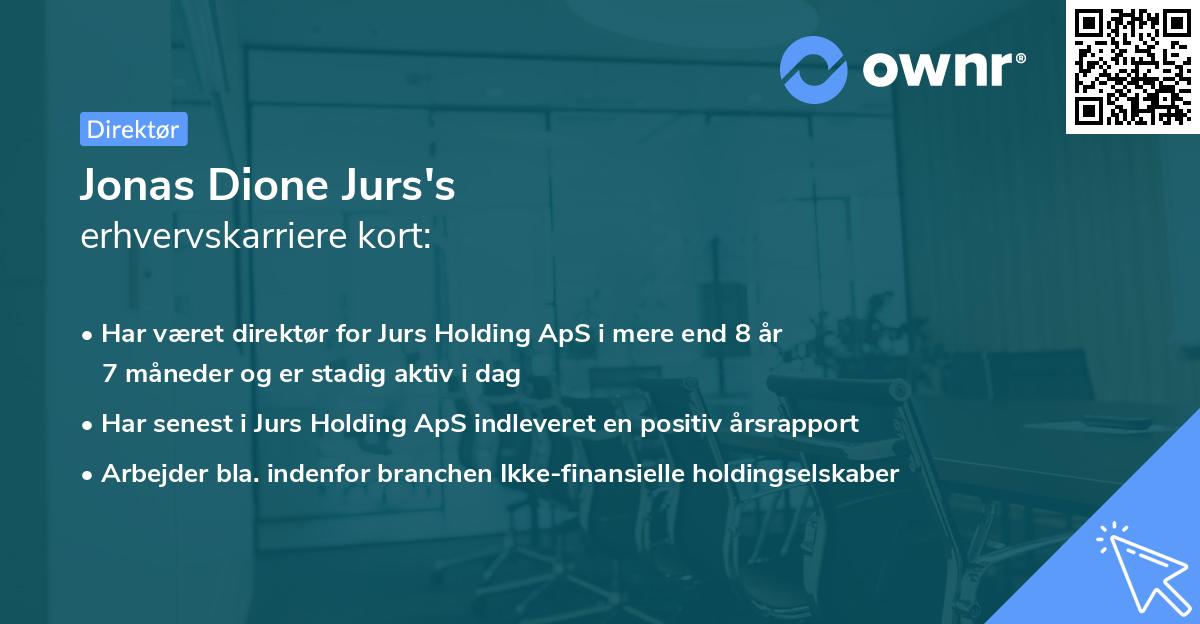 ownr®

Direktør

Jonas Dione Jurs's
erhvervskarriere kort:

• Har været direktør for Jurs Holding ApS i mere end 8 år 7 måneder og er stadig aktiv i dag
• Har senest i Jurs Holding ApS indleveret en positiv årsrapport
• Arbejder bla. indenfor branchen Ikke-finansielle holdingselskaber